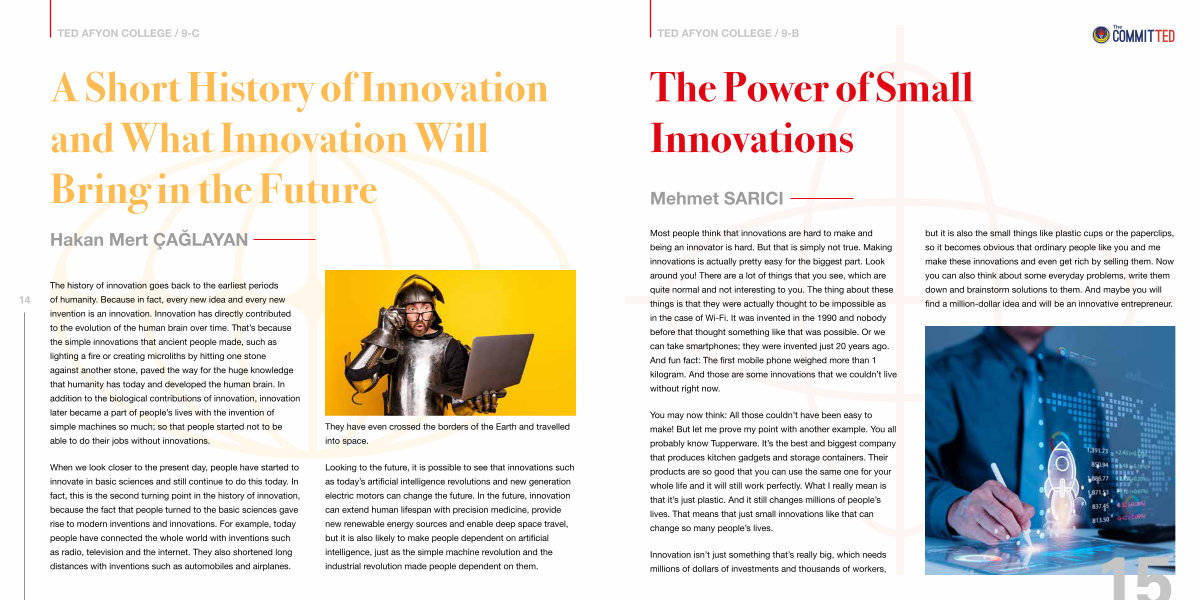 TED AFYON COLLEGE / 9-C

A Short History of Innovation and What Innovation Will Bring in the Future

Hakan Mert ÇAĞLAYAN

14

The history of innovation goes back to the earliest periods of humanity. Because in fact, every new idea and every new invention is an innovation. Innovation has directly contributed to the evolution of the human brain over time. That's because the simple innovations that ancient people made, such as lighting a fire or creating microliths by hitting one stone against another stone, paved the way for the huge knowledge that humanity has today and developed the human brain. In addition to the biological contributions of innovation, innovation later became a part of people's lives with the invention of simple machines so much; so that people started not to be able to do their jobs without innovations.

When we look closer to the present day, people have started to innovate in basic sciences and still continue to do this today. In fact, this is the second turning point in the history of innovation, because the fact that people turned to the basic sciences gave rise to modern inventions and innovations. For example, today people have connected the whole world with inventions such as radio, television and the internet. They also shortened long distances with inventions such as automobiles and airplanes.

They have even crossed the borders of the Earth and travelled into space.

Looking to the future, it is possible to see that innovations such as today's artificial intelligence revolutions and new generation electric motors can change the future. In the future, innovation can extend human lifespan with precision medicine, provide new renewable energy sources and enable deep space travel, but it is also likely to make people dependent on artificial intelligence, just as the simple machine revolution and the industrial revolution made people dependent on them.

TED AFYON COLLEGE / 9-B

The COMMITTED

The Power of Small Innovations

Mehmet SARICI

Most people think that innovations are hard to make and being an innovator is hard. But that is simply not true. Making innovations is actually pretty easy for the biggest part. Look around you! There are a lot of things that you see, which are quite normal and not interesting to you. The thing about these things is that they were actually thought to be impossible as in the case of Wi-Fi. It was invented in the 1990 and nobody before that thought something like that was possible. Or we can take smartphones; they were invented just 20 years ago. And fun fact: The first mobile phone weighed more than 1 kilogram. And those are some innovations that we couldn't live without right now.

You may now think: All those couldn't have been easy to make! But let me prove my point with another example. You all probably know Tupperware. It's the best and biggest company that produces kitchen gadgets and storage containers. Their products are so good that you can use the same one for your whole life and it will still work perfectly. What I really mean is that it's just plastic. And it still changes millions of people's lives. That means that just small innovations like that can change so many people's lives.

Innovation isn't just something that's really big, which needs millions of dollars of investments and thousands of workers, but it is also the small things like plastic cups or the paperclips, so it becomes obvious that ordinary people like you and me make these innovations and even get rich by selling them. Now you can also think about some everyday problems, write them down and brainstorm solutions to them. And maybe you will find a million-dollar idea and will be an innovative entrepreneur.

1,391.23
850.94
886.77
871.53
837.65
813.50

15